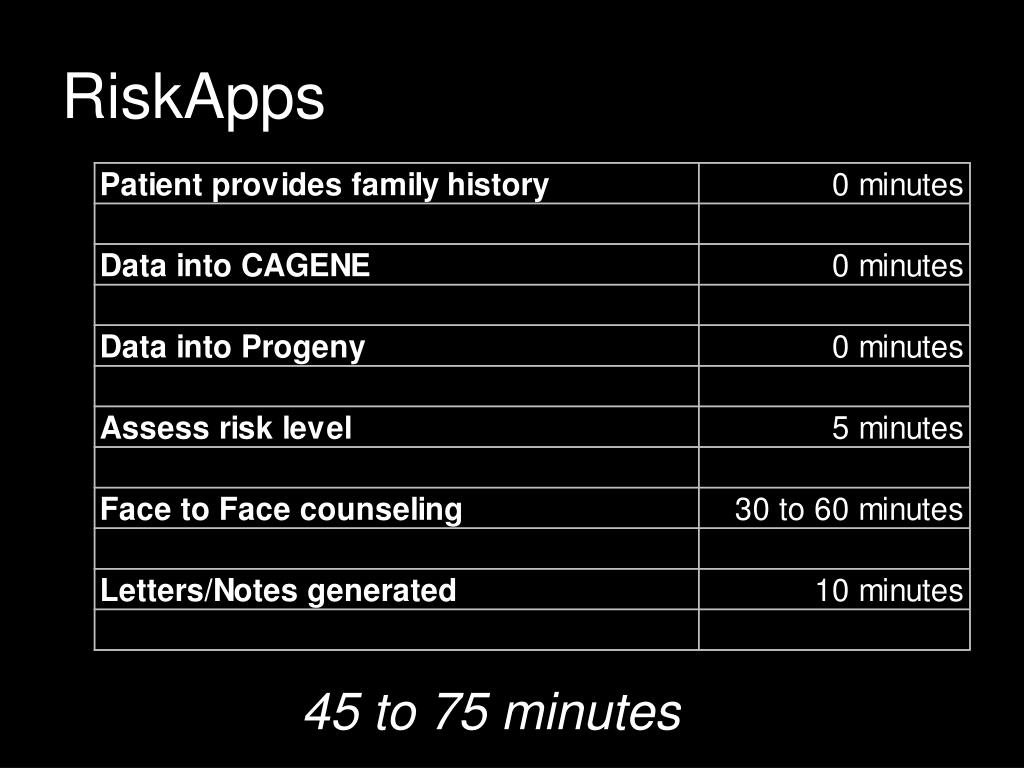 RiskApps

| Patient provides family history | 0 minutes |
|---|---|
| | |
| Data into CAGENE | 0 minutes |
| | |
| Data into Progeny | 0 minutes |
| | |
| Assess risk level | 5 minutes |
| | |
| Face to Face counseling | 30 to 60 minutes |
| | |
| Letters/Notes generated | 10 minutes |
| | |

45 to 75 minutes